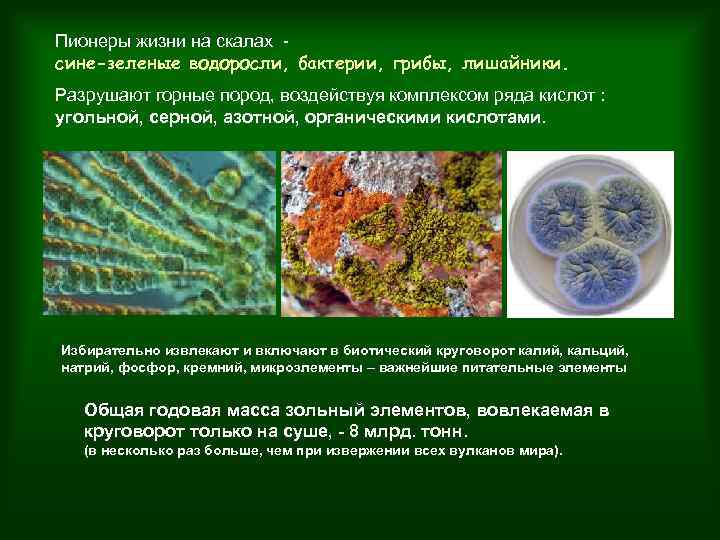 Пионеры жизни на скалах -
сине-зеленые водоросли, бактерии, грибы, лишайники.

Разрушают горные пород, воздействуя комплексом ряда кислот : угольной, серной, азотной, органическими кислотами.

Избирательно извлекают и включают в биотический круговорот калий, кальций, натрий, фосфор, кремний, микроэлементы – важнейшие питательные элементы

Общая годовая масса зольный элементов, вовлекаемая в круговорот только на суше, - 8 млрд. тонн.
(в несколько раз больше, чем при извержении всех вулканов мира).